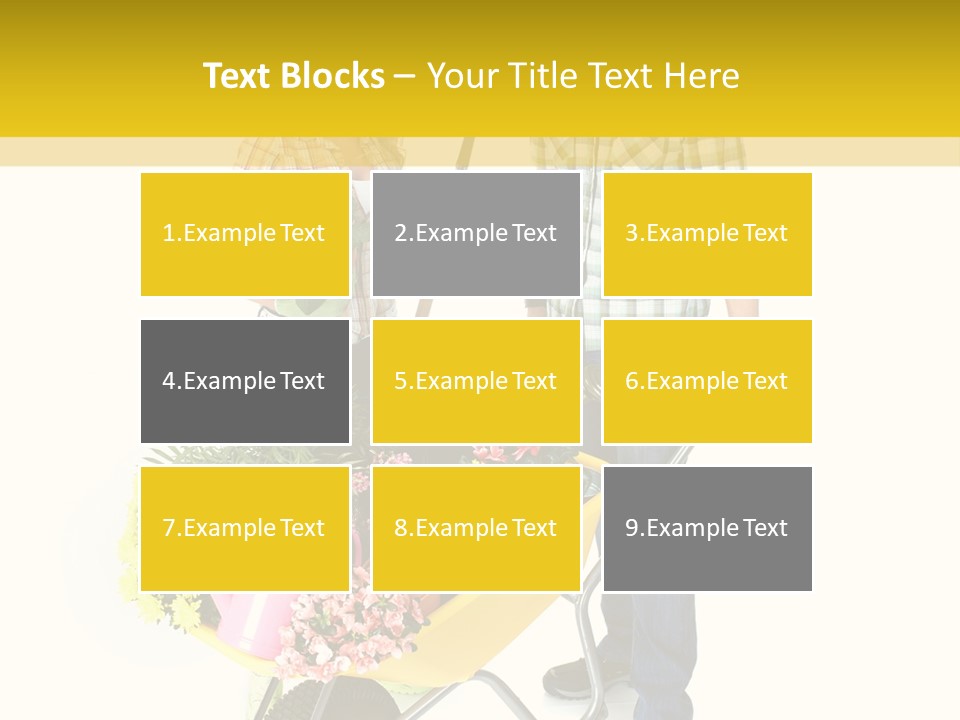 Text Blocks – Your Title Text Here

1.Example Text

2.Example Text

3.Example Text

4.Example Text

5.Example Text

6.Example Text

7.Example Text

8.Example Text

9.Example Text